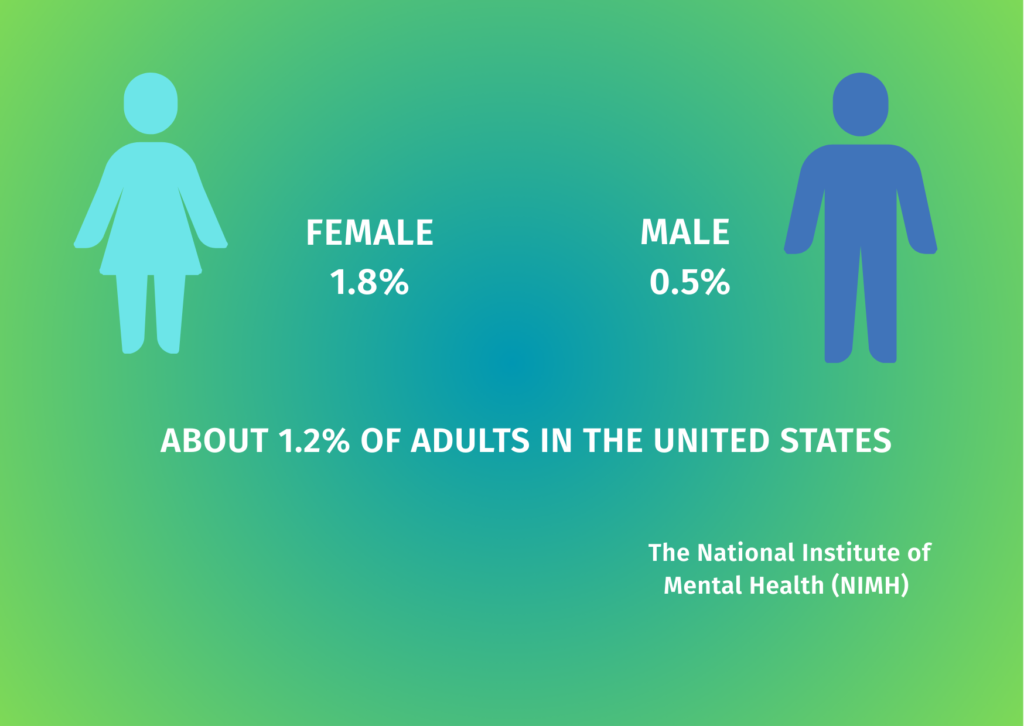 FEMALE
1.8%

MALE
0.5%

ABOUT 1.2% OF ADULTS IN THE UNITED STATES

The National Institute of Mental Health (NIMH)